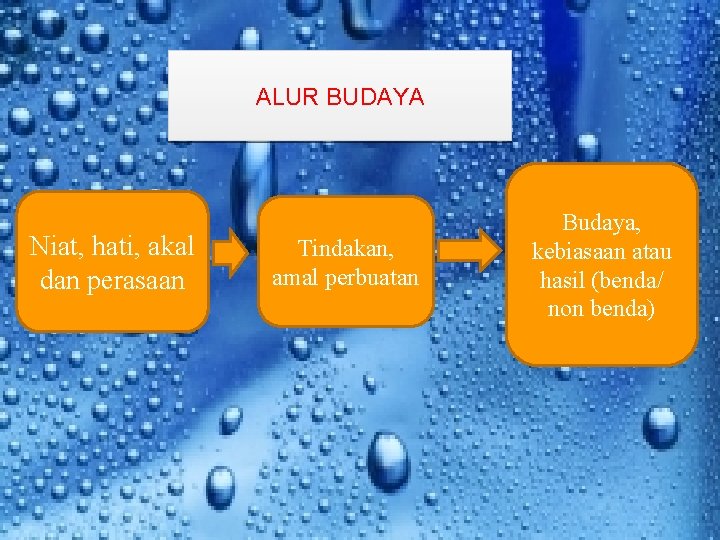 ALUR BUDAYA

Niat, hati, akal dan perasaan

Tindakan, amal perbuatan

Budaya, kebiasaan atau hasil (benda/ non benda)